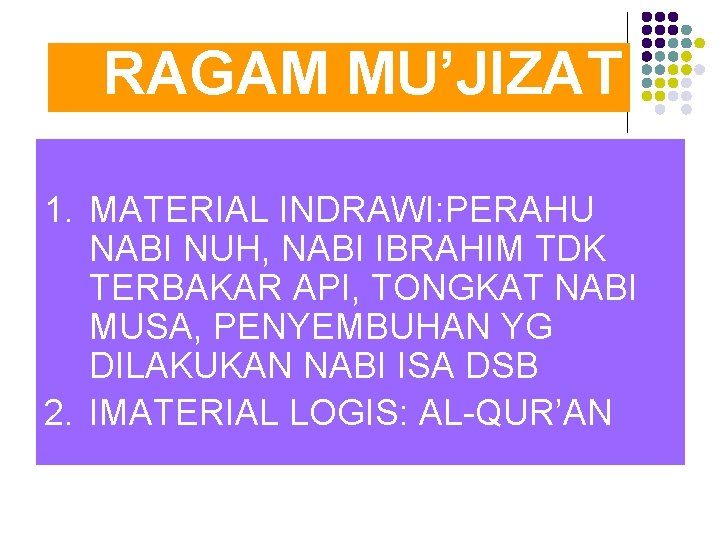 RAGAM MU’JIZAT

1. MATERIAL INDRAWI:PERAHU NABI NUH, NABI IBRAHIM TDK TERBAKAR API, TONGKAT NABI MUSA, PENYEMBUHAN YG DILAKUKAN NABI ISA DSB
2. IMATERIAL LOGIS: AL-QUR’AN